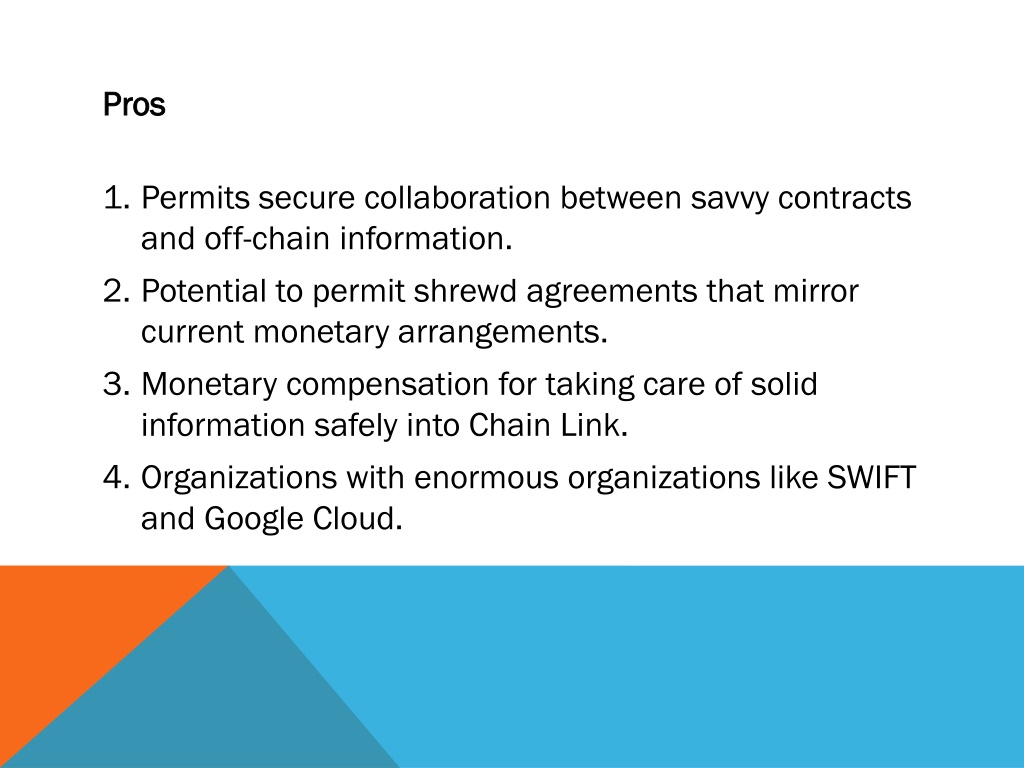 Pros

1. Permits secure collaboration between savvy contracts and off-chain information.
2. Potential to permit shrewd agreements that mirror current monetary arrangements.
3. Monetary compensation for taking care of solid information safely into Chain Link.
4. Organizations with enormous organizations like SWIFT and Google Cloud.